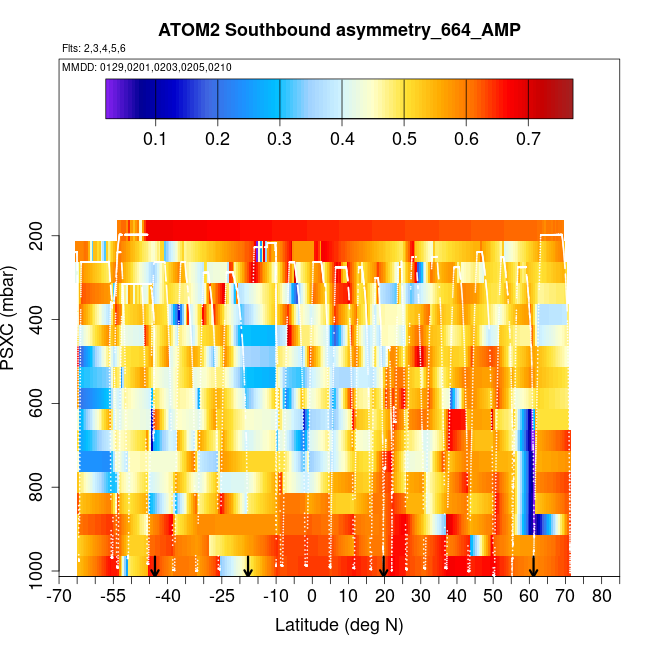 ATOM2 Southbound asymmetry_664_AMP

Flts: 2,3,4,5,6

MMDD: 0129,0201,0203,0205,0210

0.1 0.2 0.3 0.4 0.5 0.6 0.7

PSXC (mbar)

200
400
600
800
1000

-70 -55 -40 -25 -10 0 10 20 30 40 50 60 70 80

Latitude (deg N)